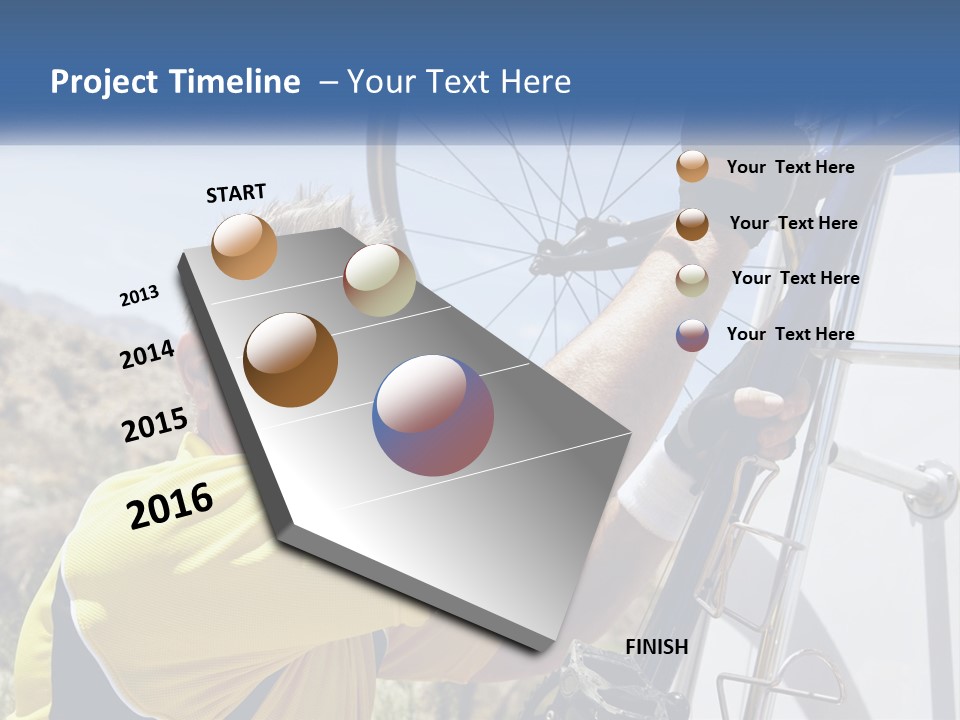 Project Timeline – Your Text Here

START

2013

2014

2015

2016

FINISH

Your Text Here

Your Text Here

Your Text Here

Your Text Here